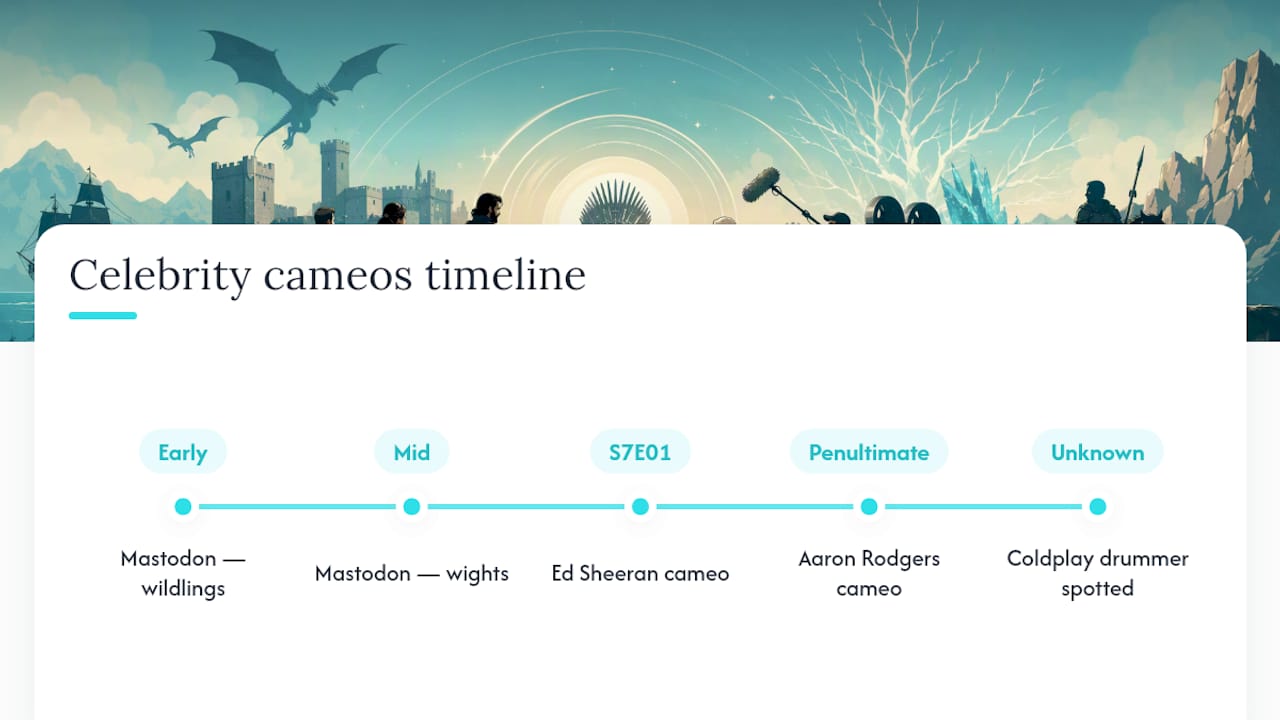 Celebrity cameos timeline

Early

Mastodon — wildlings

Mid

Mastodon — wights

S7E01

Ed Sheeran cameo

Penultimate

Aaron Rodgers cameo

Unknown

Coldplay drummer spotted